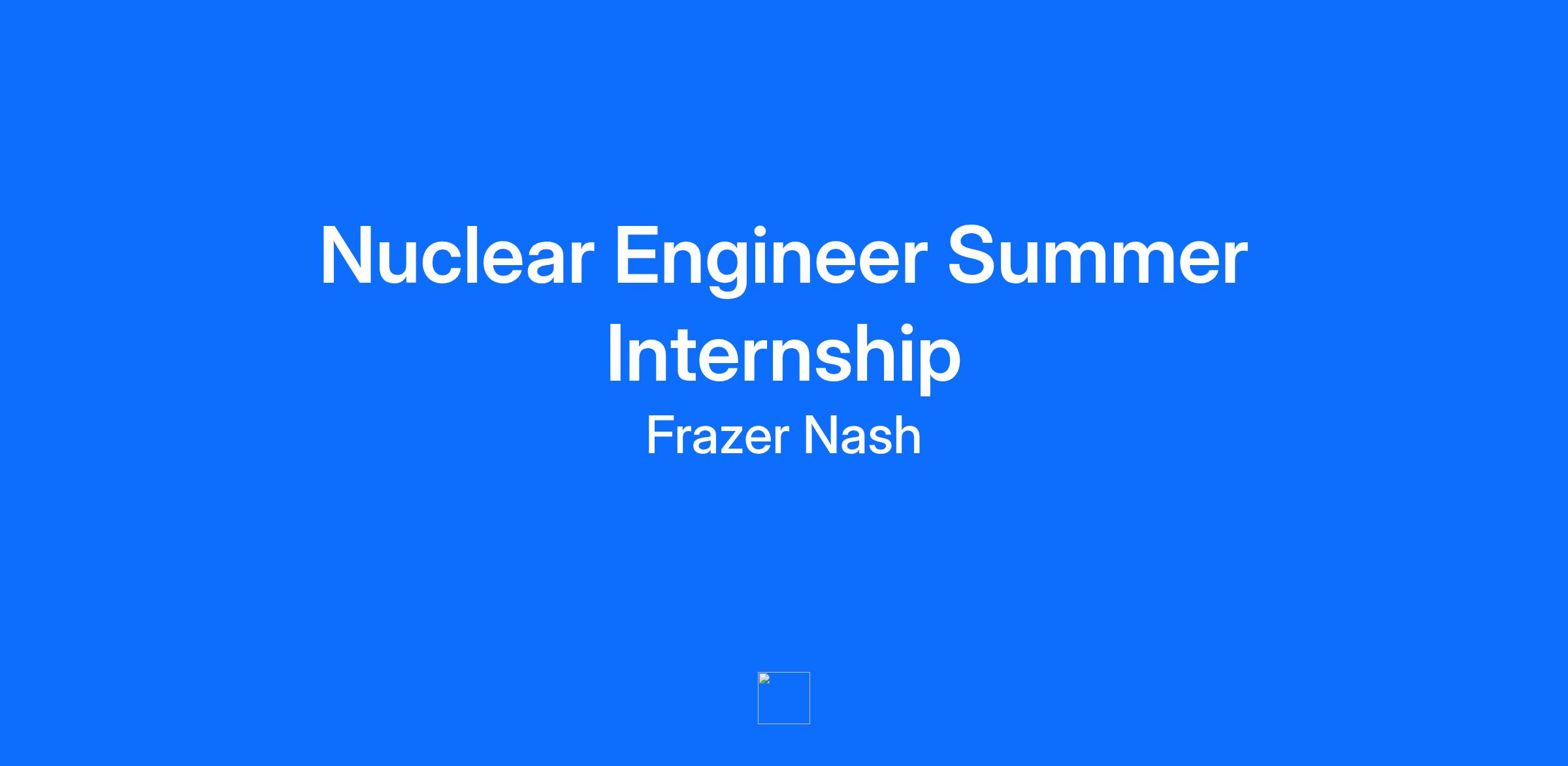 Nuclear Engineer Summer Internship

Frazer Nash